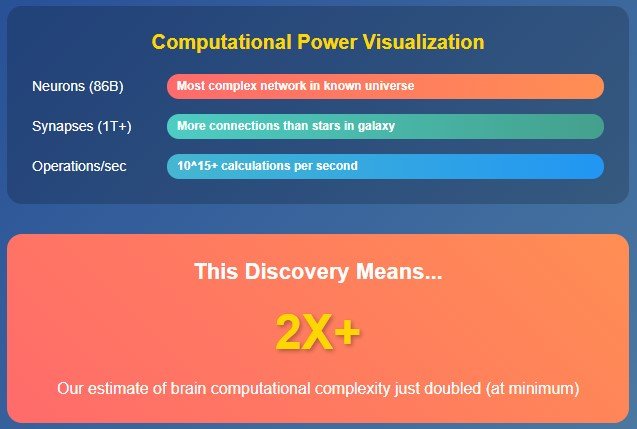 Computational Power Visualization

Neurons (86B)
Most complex network in known universe

Synapses (1T+)
More connections than stars in galaxy

Operations/sec
10^15+ calculations per second

This Discovery Means...

2X+

Our estimate of brain computational complexity just doubled (at minimum)